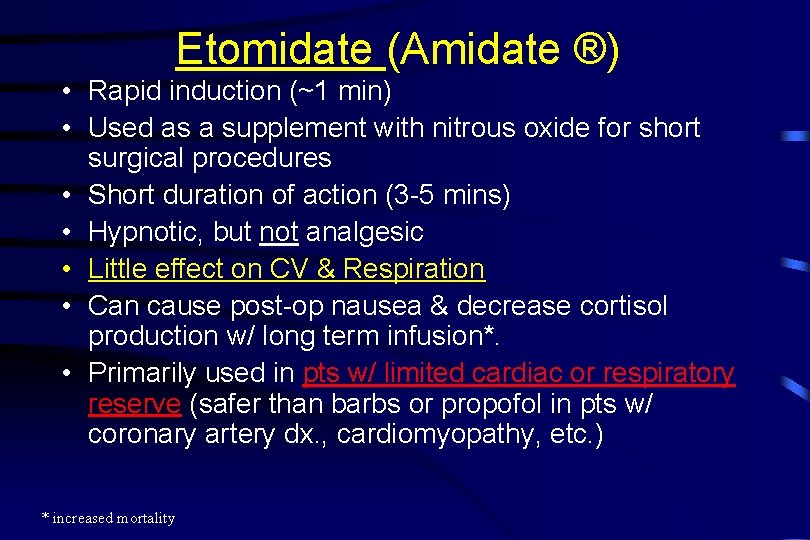 Etomidate (Amidate ®)

• Rapid induction (~1 min)
• Used as a supplement with nitrous oxide for short surgical procedures
• Short duration of action (3-5 mins)
• Hypnotic, but not analgesic
• Little effect on CV & Respiration
• Can cause post-op nausea & decrease cortisol production w/ long term infusion*.
• Primarily used in pts w/ limited cardiac or respiratory reserve (safer than barbs or propofol in pts w/ coronary artery dx., cardiomyopathy, etc.)

* increased mortality